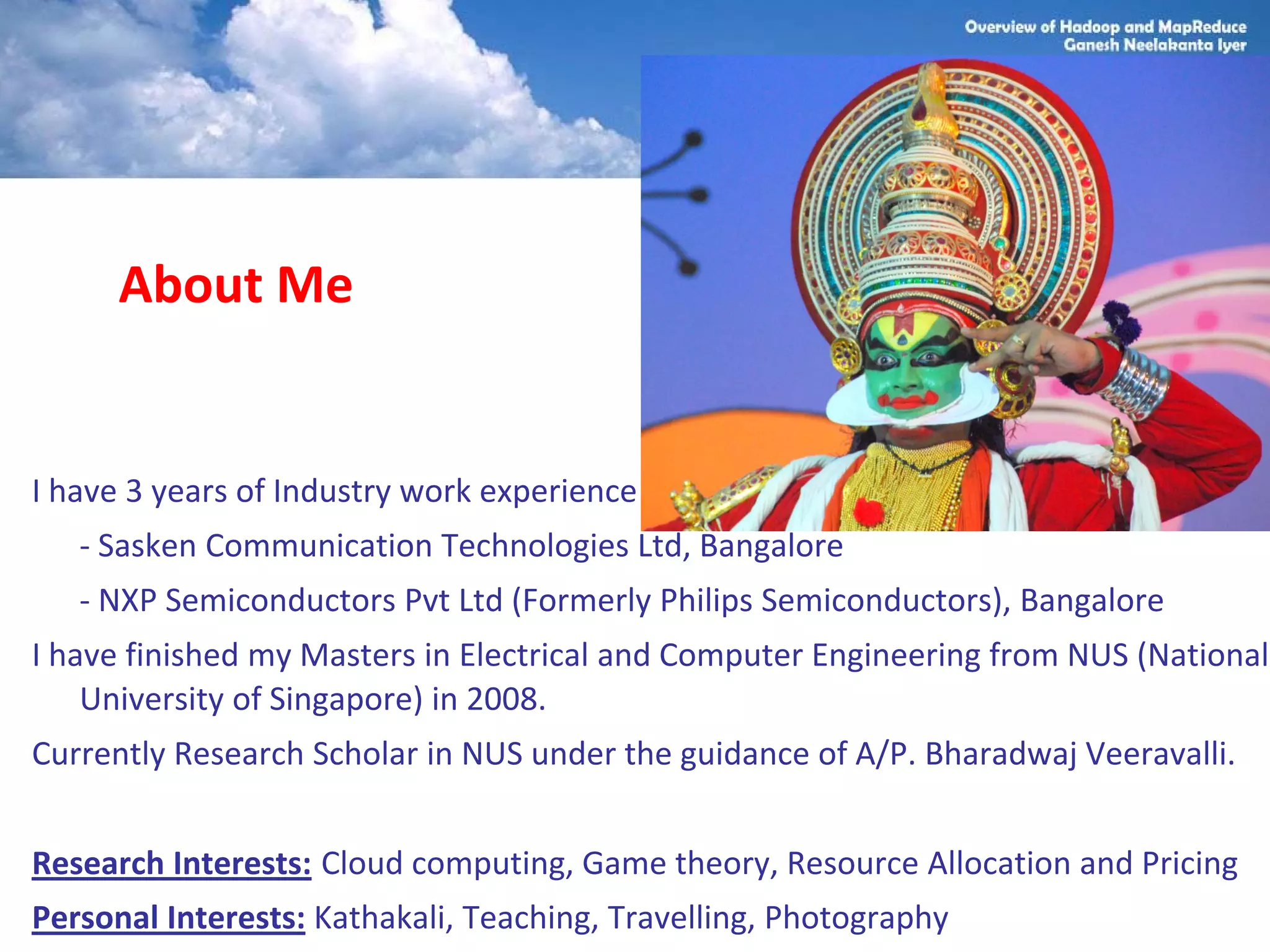 Overview of Hadoop and MapReduce
Ganesh Neelakanta Iyer

About Me

I have 3 years of Industry work experience
- Sasken Communication Technologies Ltd, Bangalore
- NXP Semiconductors Pvt Ltd (Formerly Philips Semiconductors), Bangalore

I have finished my Masters in Electrical and Computer Engineering from NUS (National University of Singapore) in 2008.

Currently Research Scholar in NUS under the guidance of A/P. Bharadwaj Veeravalli.

Research Interests: Cloud computing, Game theory, Resource Allocation and Pricing

Personal Interests: Kathakali, Teaching, Travelling, Photography